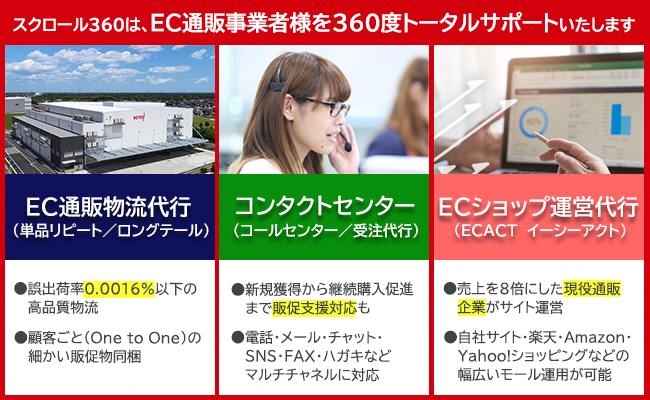 スクロール360は、EC通販事業者様を360度トータルサポートいたします

EC通販物流代行
（単品リピート／ロングテール）

●誤出荷率0.0016%以下の高品質物流

●顧客ごと（One to One）の細かい販促物同梱

コンタクトセンター
（コールセンター／受注代行）

●新規獲得から継続購入促進まで販促支援対応も

●電話・メール・チャット・SNS・FAX・ハガキなどマルチチャネルに対応

ECショップ運営代行
（ECACT イーシーアクト）

●売上を8倍にした現役通販企業がサイト運営

●自社サイト・楽天・Amazon・Yahoo!ショッピングなどの幅広いモール運用が可能